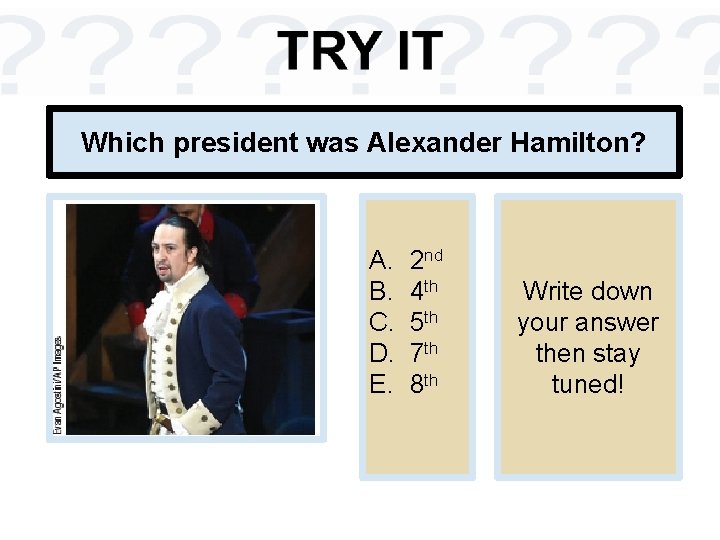 TRY IT

Which president was Alexander Hamilton?

Evan Agostini/AP Images

A. 2nd
B. 4th
C. 5th
D. 7th
E. 8th

Write down your answer then stay tuned!